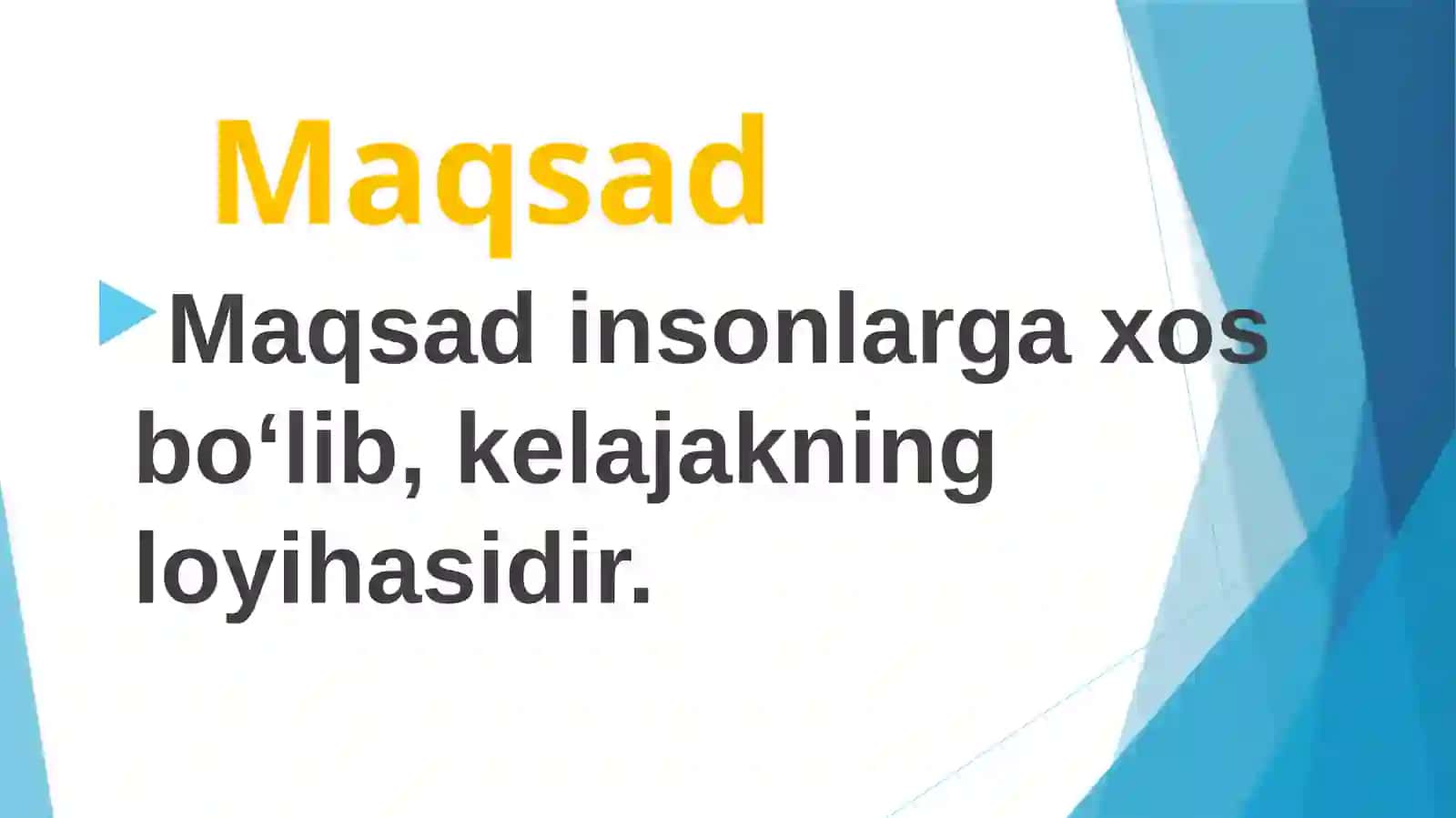 Maqsad

Maqsad insonlarga xos bo‘lib, kelajakning loyihasidir.